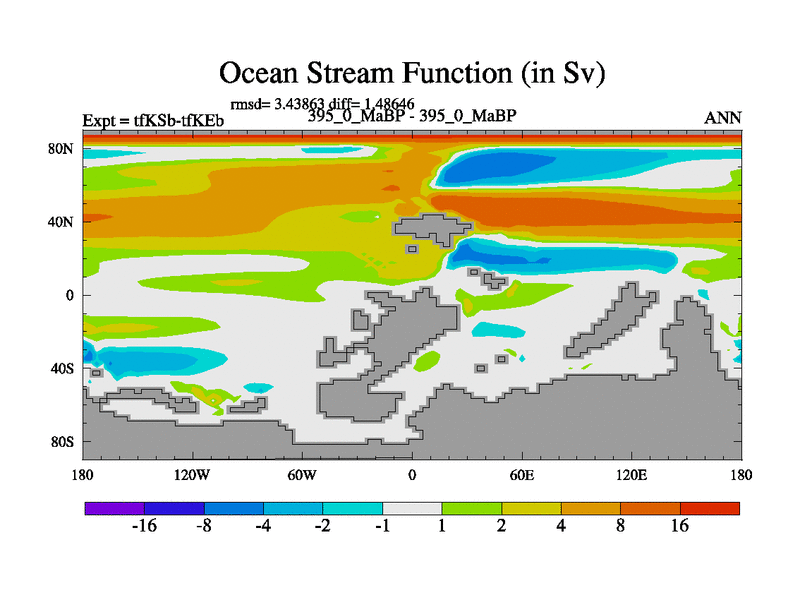 Ocean Stream Function (in Sv)

rmsd= 3.43863 diff= 1.48646

Expt = tfKSb-tfKEb

395_0_MaBP - 395_0_MaBP

ANN

80N
40N
0
40S
80S

180
120W
60W
0
60E
120E
180

-16
-8
-4
-2
-1
1
2
4
8
16